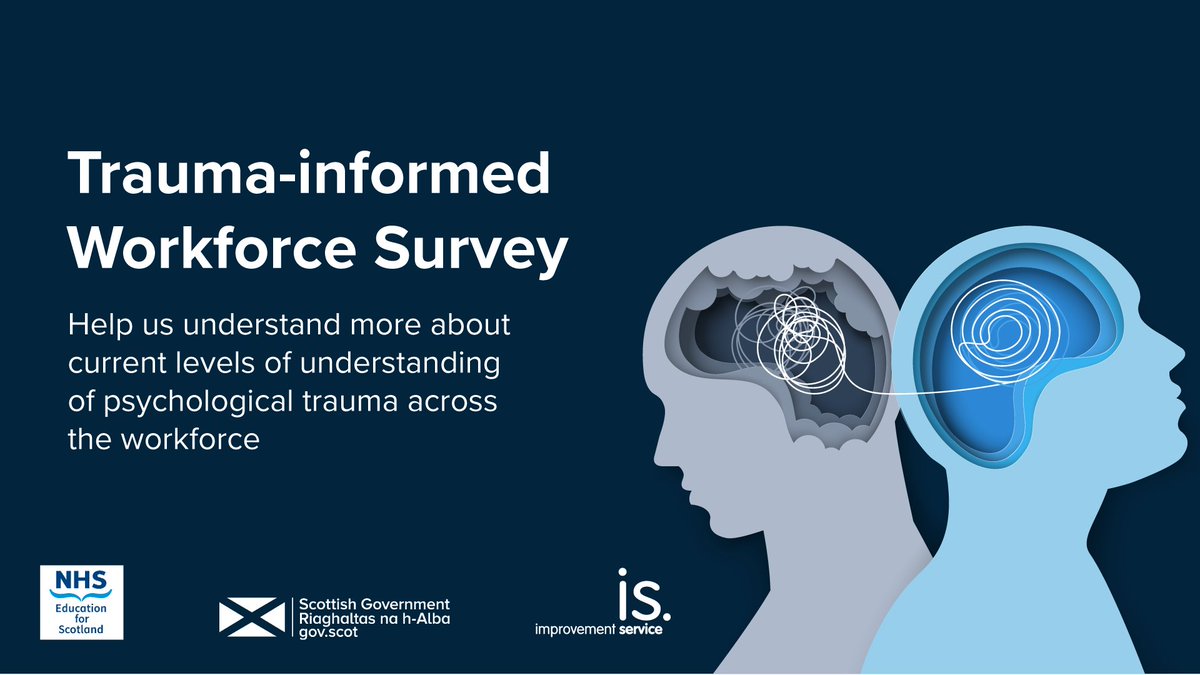 Trauma-informed Workforce Survey

Help us understand more about current levels of understanding of psychological trauma across the workforce

NHS
Education for Scotland

Scottish Government
Riaghaltas na h-Alba
gov.scot

is.
improvement service